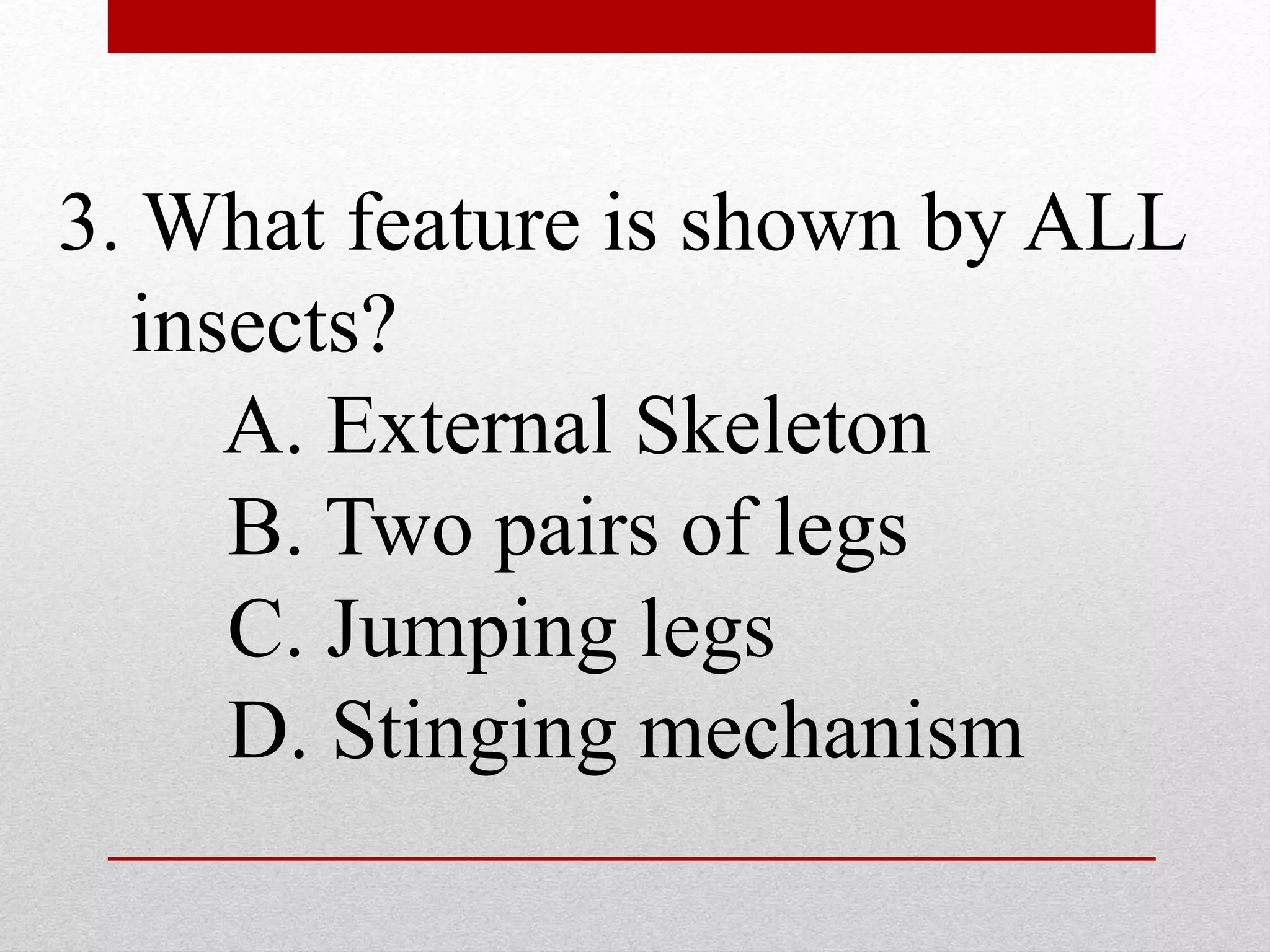 3. What feature is shown by ALL insects?

A. External Skeleton
B. Two pairs of legs
C. Jumping legs
D. Stinging mechanism